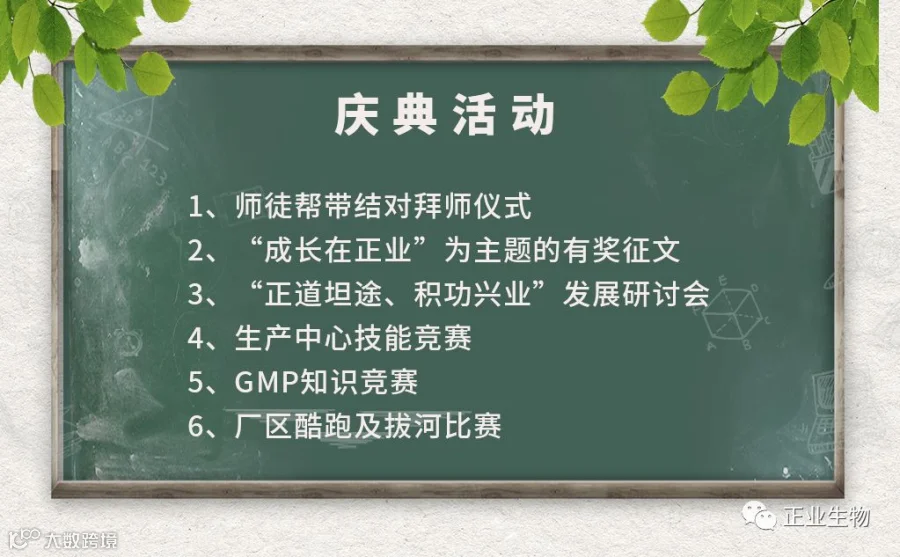 庆典活动

1、师徒帮带结对拜师仪式
2、“成长在正业”为主题的有奖征文
3、“正道坦途、积功兴业”发展研讨会
4、生产中心技能竞赛
5、GMP知识竞赛
6、厂区酷跑及拔河比赛

正业生物

大数跨境